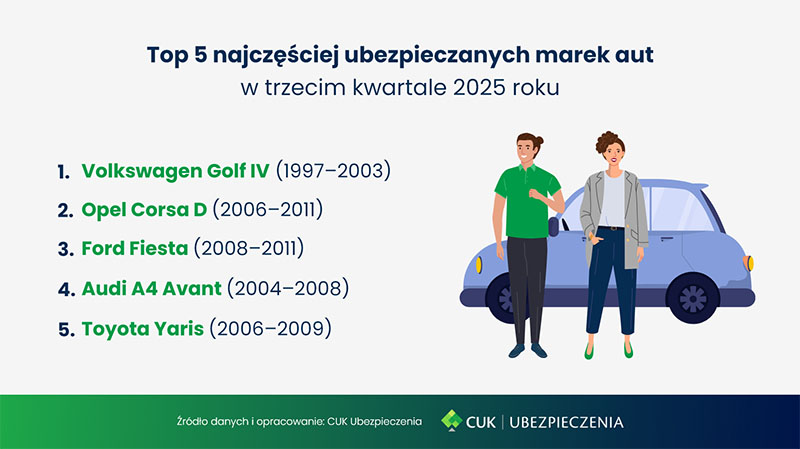 Top 5 najczęściej ubezpieczanych marek aut
w trzecim kwartale 2025 roku

1. Volkswagen Golf IV (1997–2003)
2. Opel Corsa D (2006–2011)
3. Ford Fiesta (2008–2011)
4. Audi A4 Avant (2004–2008)
5. Toyota Yaris (2006–2009)

Źródło danych i opracowanie: CUK Ubezpieczenia

CUK | UBEZPIECZENIA